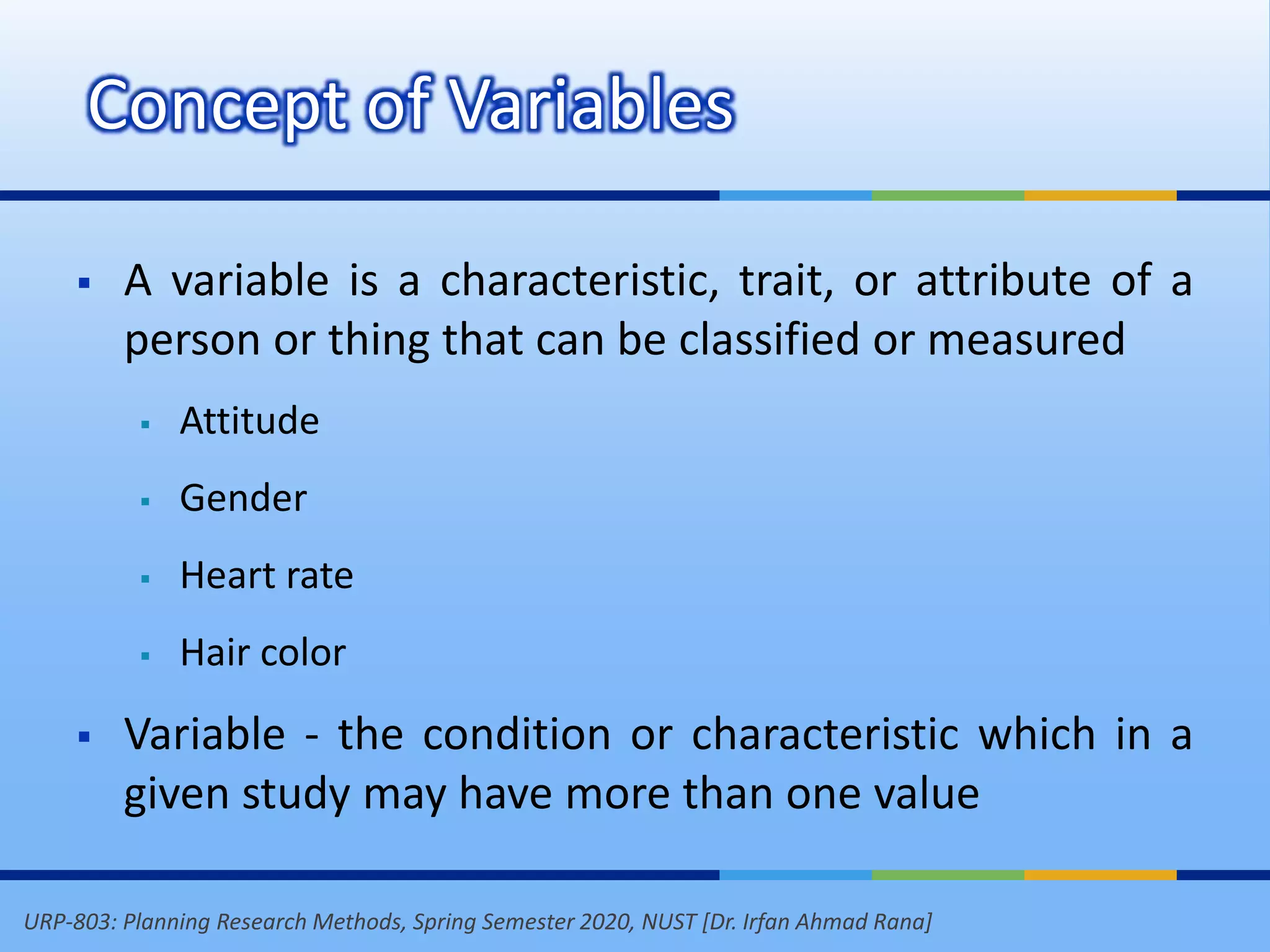 Concept of Variables

▪ A variable is a characteristic, trait, or attribute of a person or thing that can be classified or measured

▪ Attitude

▪ Gender

▪ Heart rate

▪ Hair color

▪ Variable - the condition or characteristic which in a given study may have more than one value

URP-803: Planning Research Methods, Spring Semester 2020, NUST [Dr. Irfan Ahmad Rana]